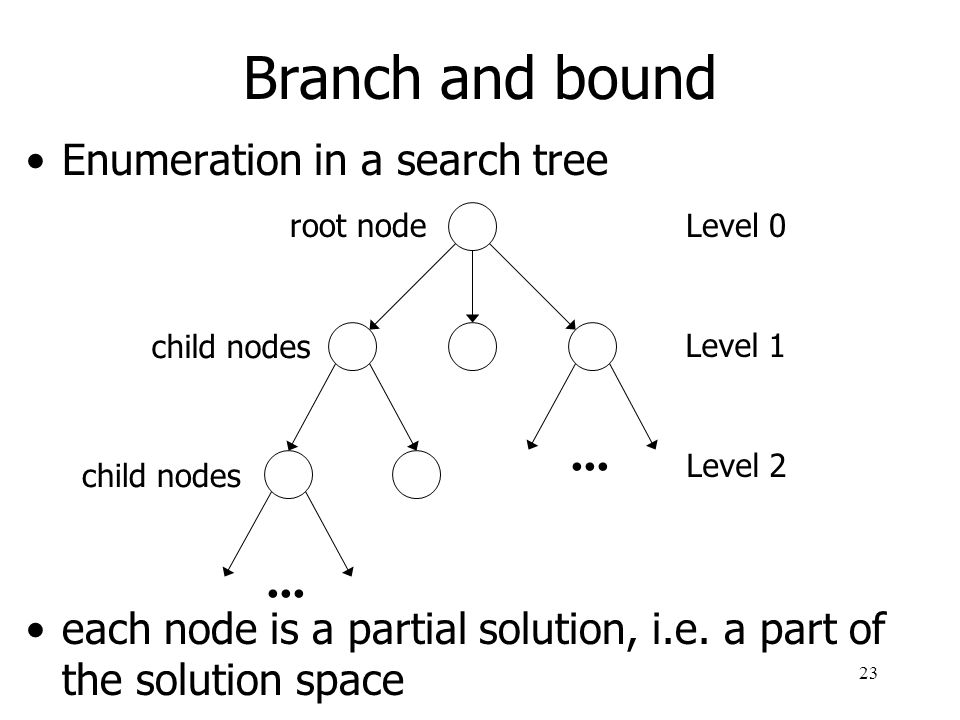 Branch and bound

• Enumeration in a search tree

root node

Level 0

child nodes

Level 1

child nodes

...

Level 2

...

• each node is a partial solution, i.e. a part of the solution space

23